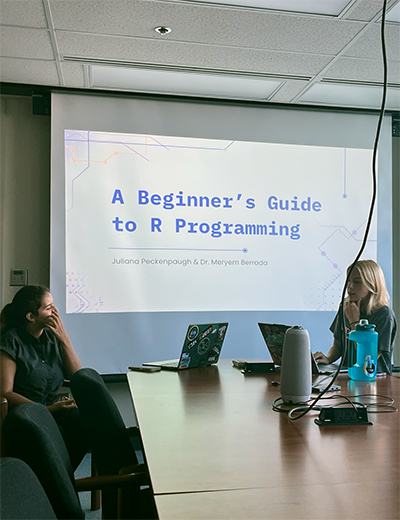 A Beginner's Guide to R Programming

Juliana Peckenpaugh & Dr. Meryem Berrada